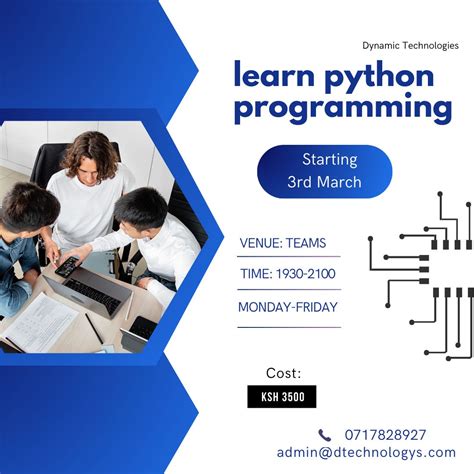 Dynamic Technologies

learn python programming

Starting 3rd March

VENUE: TEAMS

TIME: 1930-2100

MONDAY-FRIDAY

Cost:

KSH 3500

0717828927
admin@dtechnologys.com